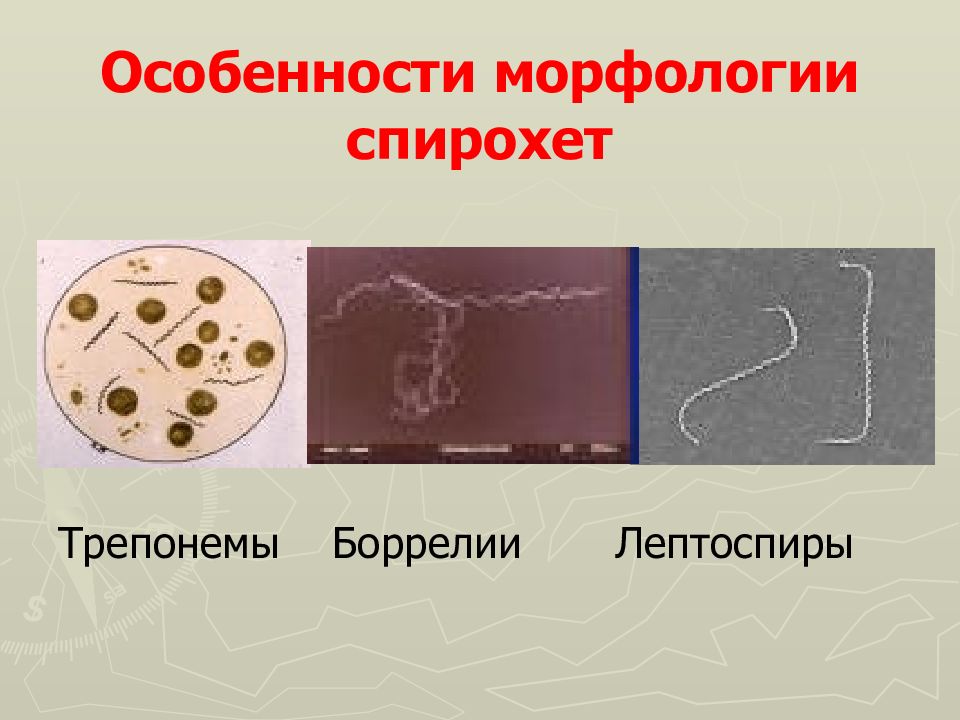 Особенности морфологии спирохет

Трепонемы Боррелии Лептоспиры